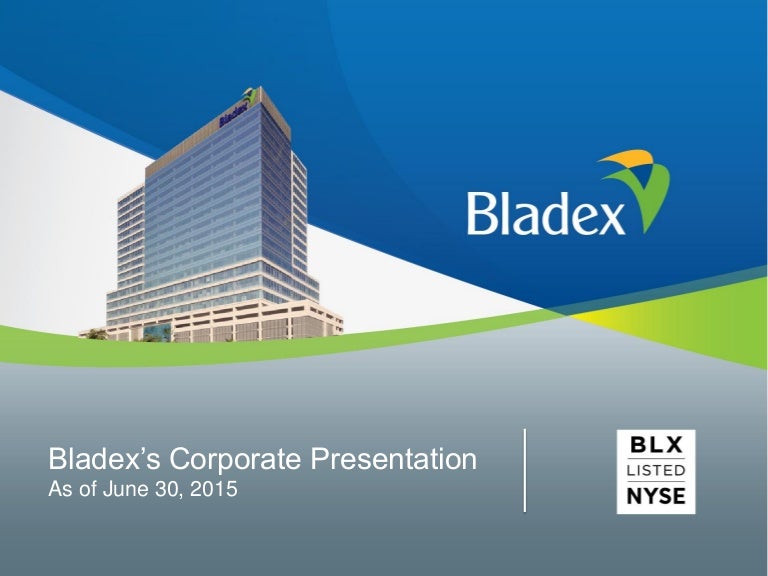 Bladex

Bladex

Bladex's Corporate Presentation
As of June 30, 2015

BLX
LISTED
NYSE